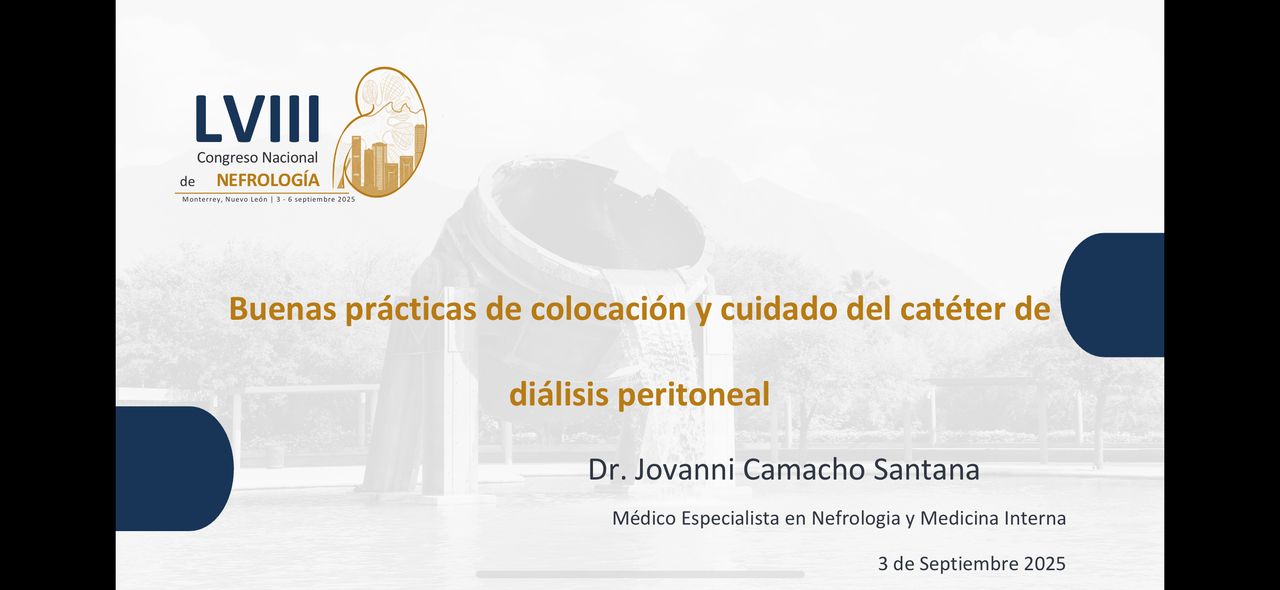 LVIII
Congreso Nacional
de NEFROLOGÍA
Monterrey, Nuevo León | 3 - 6 septiembre 2025

Buenas prácticas de colocación y cuidado del catéter de diálisis peritoneal

Dr. Jovanni Camacho Santana

Médico Especialista en Nefrologia y Medicina Interna

3 de Septiembre 2025